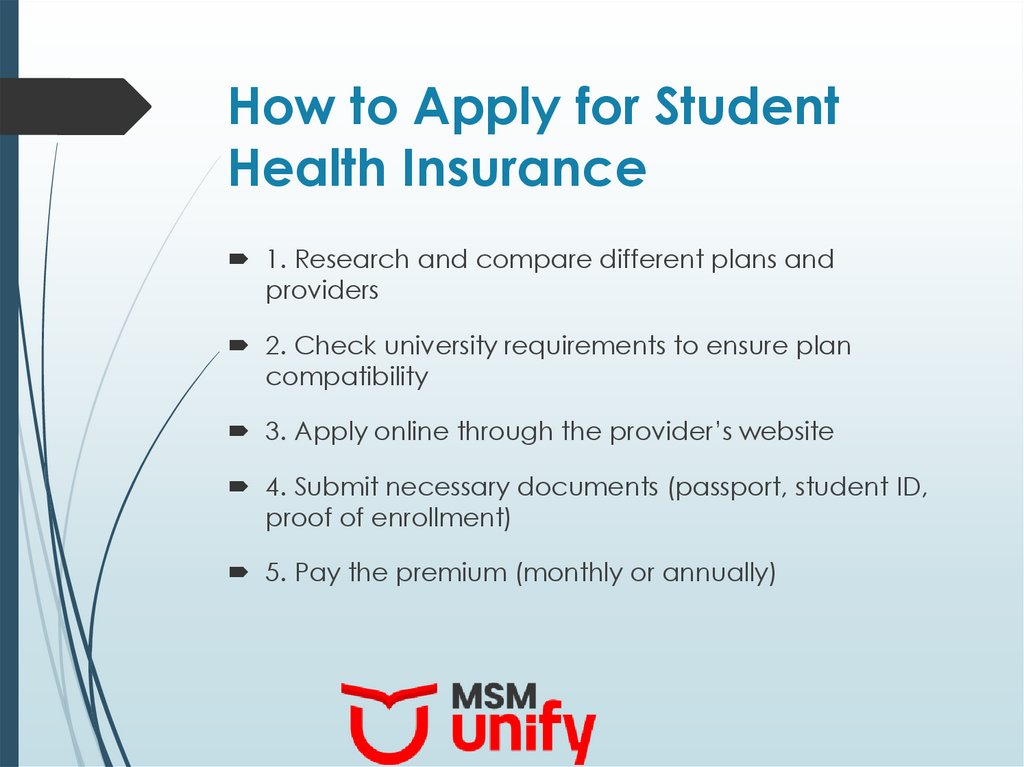 How to Apply for Student Health Insurance

1. Research and compare different plans and providers

2. Check university requirements to ensure plan compatibility

3. Apply online through the provider's website

4. Submit necessary documents (passport, student ID, proof of enrollment)

5. Pay the premium (monthly or annually)

MSM unify